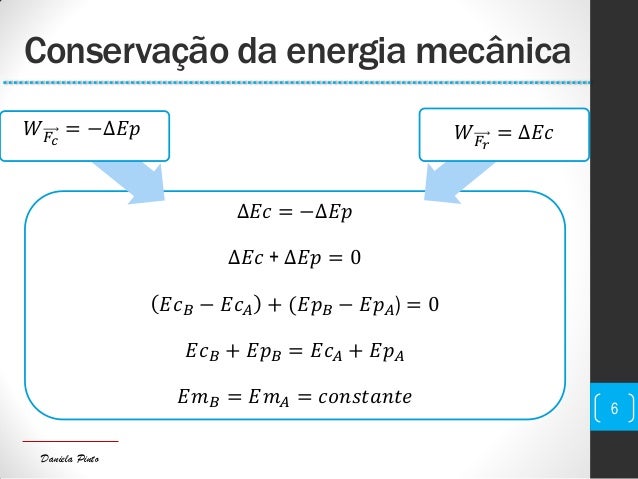 Conservação da energia mecânica

$W_{\overrightarrow{F_c}} = -\Delta Ep$

$W_{\overrightarrow{F_r}} = \Delta Ec$

$\Delta Ec = -\Delta Ep$

$\Delta Ec + \Delta Ep = 0$

$(Ec_B - Ec_A) + (Ep_B - Ep_A) = 0$

$Ec_B + Ep_B = Ec_A + Ep_A$

$Em_B = Em_A = constante$

6

Daniela Pinto